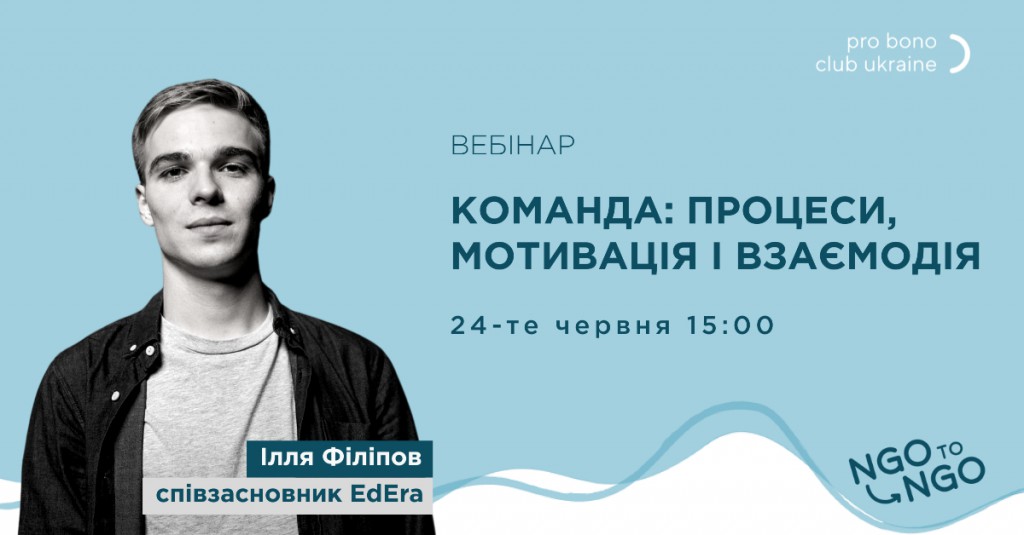 pro bono
club ukraine

ВЕБІНАР

КОМАНДА: ПРОЦЕСИ, МОТИВАЦІЯ І ВЗАЄМОДІЯ

24-те червня 15:00

Ілля Філіпов
співзасновник EdEra

NGO TO NGO